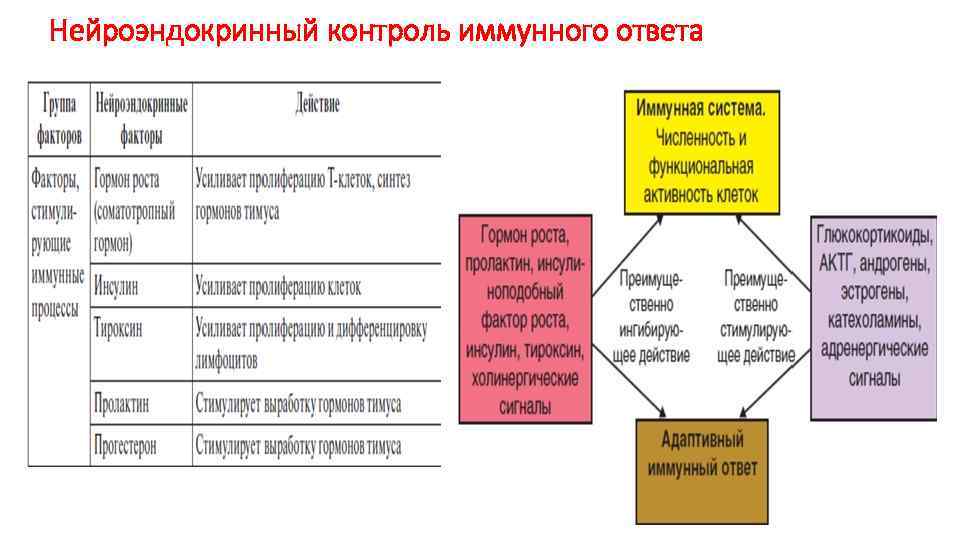 Нейроэндокринный контроль иммунного ответа

| Группа факторов | Нейроэндокринные факторы | Действие |
|---|---|---|
| Факторы, стимулирующие иммунные процессы | Гормон роста (соматотропный гормон) | Усиливает пролиферацию Т-клеток, синтез гормонов тимуса |
| | Инсулин | Усиливает пролиферацию клеток |
| | Тироксин | Усиливает пролиферацию и дифференцировку лимфоцитов |
| | Пролактин | Стимулирует выработку гормонов тимуса |
| | Прогестерон | Стимулирует выработку гормонов тимуса |

Иммунная система. Численность и функциональная активность клеток

Гормон роста, пролактин, инсулиноподобный фактор роста, инсулин, тироксин, холинергические сигналы

Преимущественно ингибирующее действие

Преимущественно стимулирующее действие

Глюкокортикоиды, АКТГ, андрогены, эстрогены, катехоламины, адренергические сигналы

Адаптивный иммунный ответ